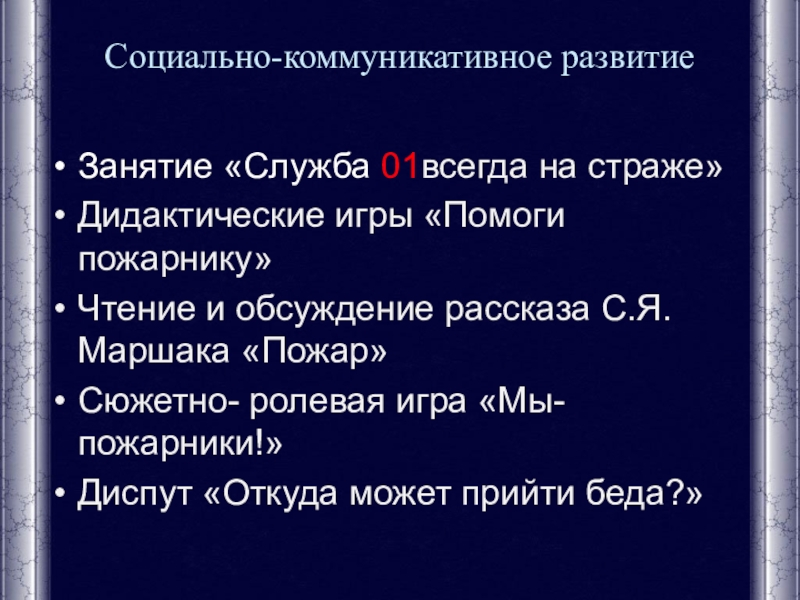 Социально-коммуникативное развитие

• Занятие «Служба 01всегда на страже»
• Дидактические игры «Помоги пожарнику»
• Чтение и обсуждение рассказа С.Я. Маршака «Пожар»
• Сюжетно- ролевая игра «Мы- пожарники!»
• Диспут «Откуда может прийти беда?»